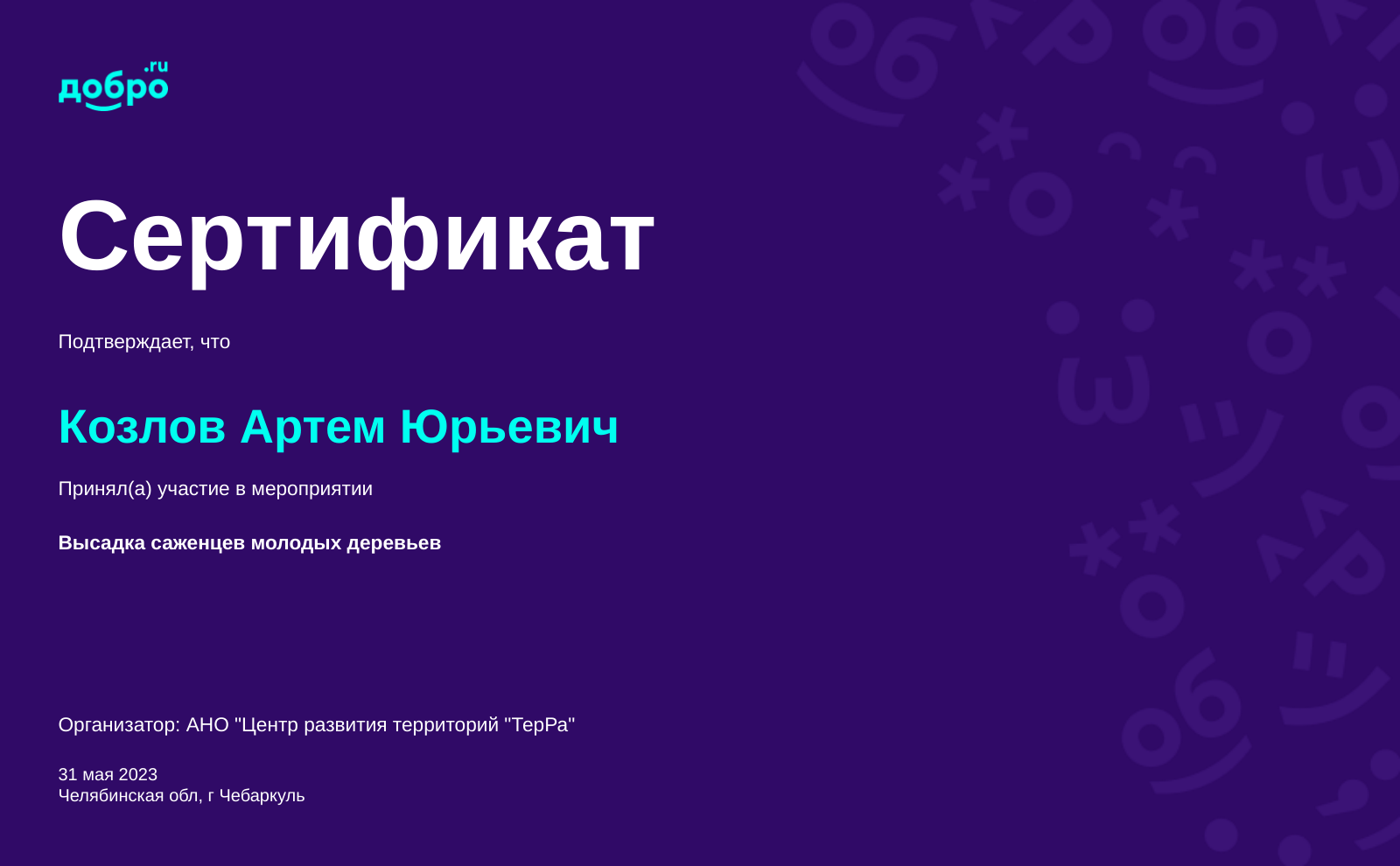 добро.ru

Сертификат

Подтверждает, что

Козлов Артем Юрьевич

Принял(а) участие в мероприятии

Высадка саженцев молодых деревьев

Организатор: АНО "Центр развития территорий "ТерРа"

31 мая 2023
Челябинская обл, г Чебаркуль